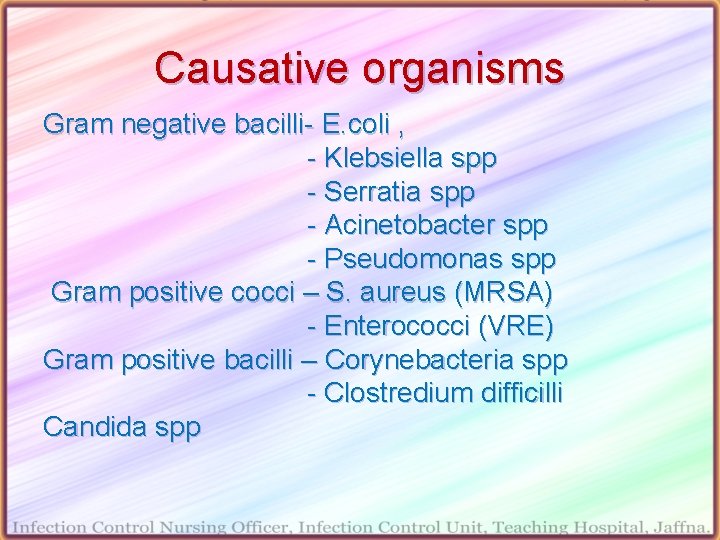 Causative organisms

Gram negative bacilli- E.coli ,
- Klebsiella spp
- Serratia spp
- Acinetobacter spp
- Pseudomonas spp
Gram positive cocci – S. aureus (MRSA)
- Enterococci (VRE)
Gram positive bacilli – Corynebacteria spp
- Clostredium difficilli
Candida spp

Infection Control Nursing Officer, Infection Control Unit, Teaching Hospital, Jaffna.